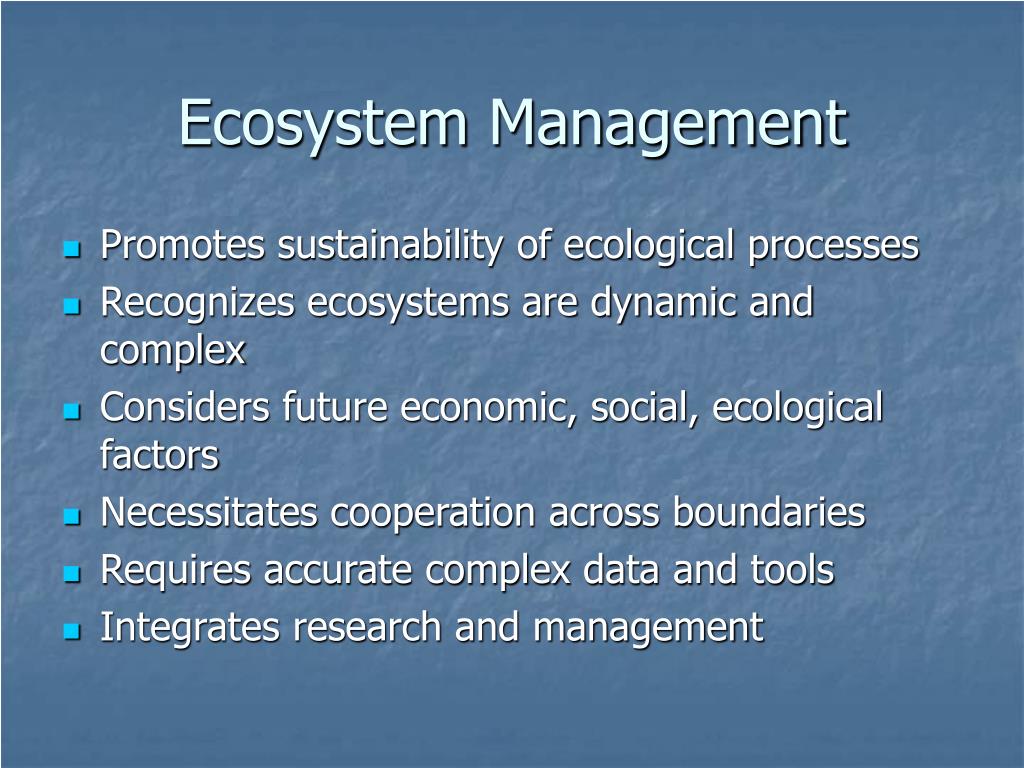 Ecosystem Management

- Promotes sustainability of ecological processes
- Recognizes ecosystems are dynamic and complex
- Considers future economic, social, ecological factors
- Necessitates cooperation across boundaries
- Requires accurate complex data and tools
- Integrates research and management